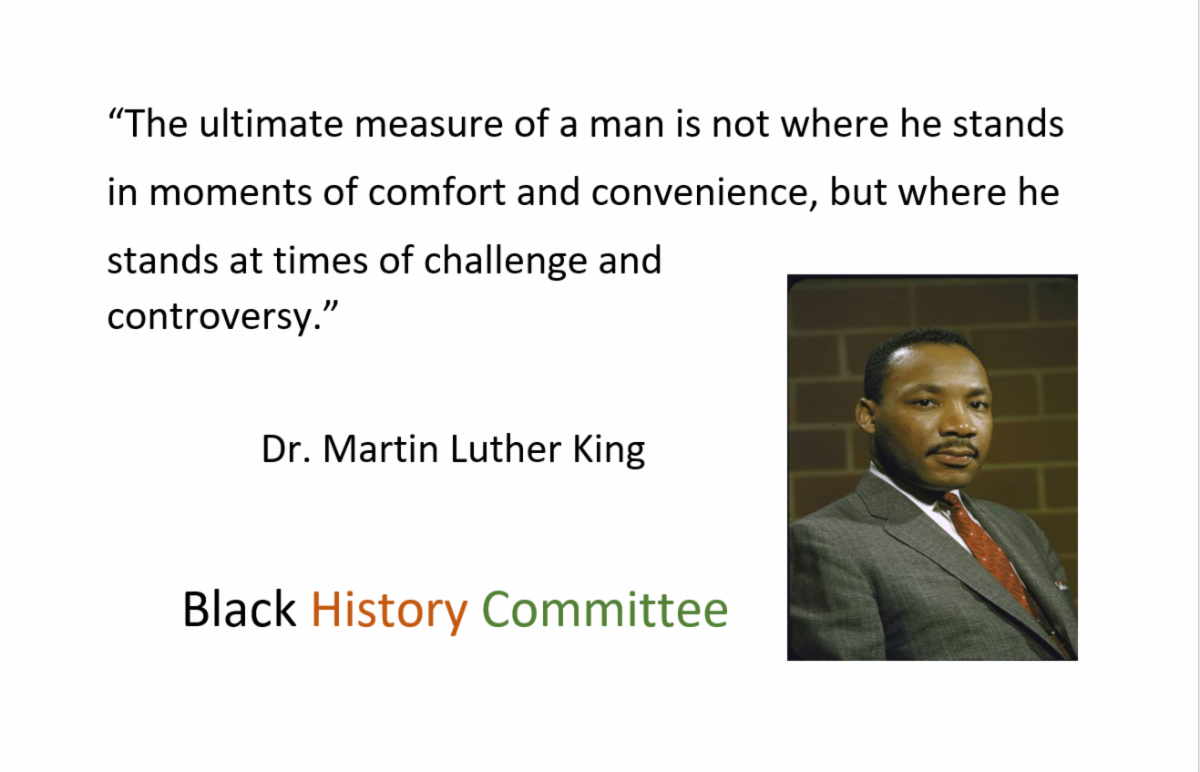 “The ultimate measure of a man is not where he stands in moments of comfort and convenience, but where he stands at times of challenge and controversy.”

Dr. Martin Luther King

Black History Committee